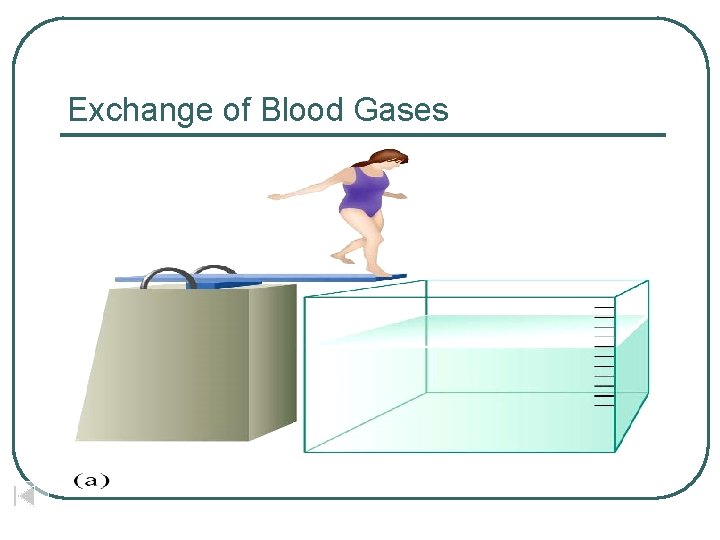 Exchange of Blood Gases

(a)